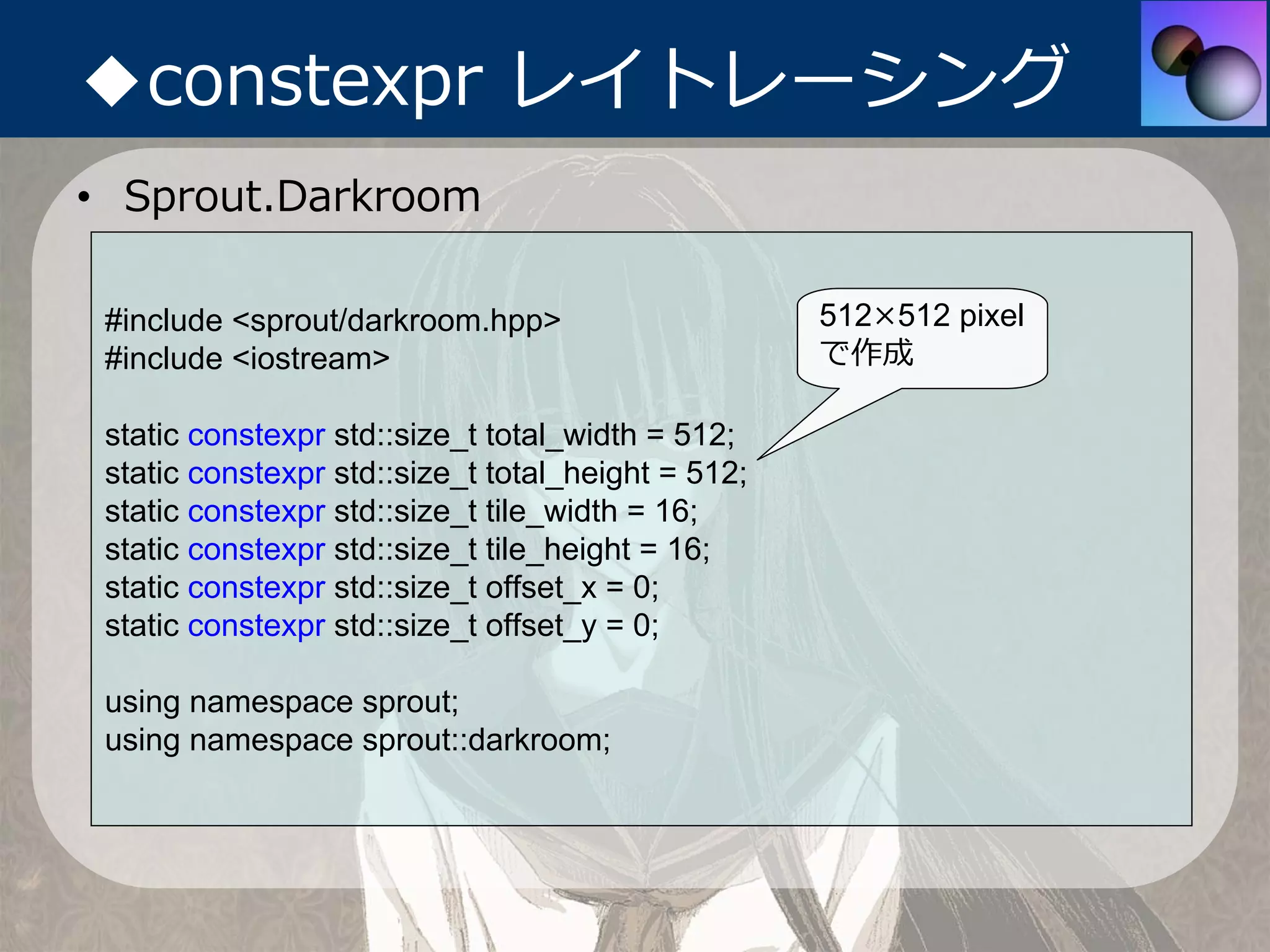 ◆constexpr レイトレーシング

• Sprout.Darkroom

#include <sprout/darkroom.hpp>
#include <iostream>

static constexpr std::size_t total_width = 512;
static constexpr std::size_t total_height = 512;
static constexpr std::size_t tile_width = 16;
static constexpr std::size_t tile_height = 16;
static constexpr std::size_t offset_x = 0;
static constexpr std::size_t offset_y = 0;

using namespace sprout;
using namespace sprout::darkroom;

512×512 pixel で作成